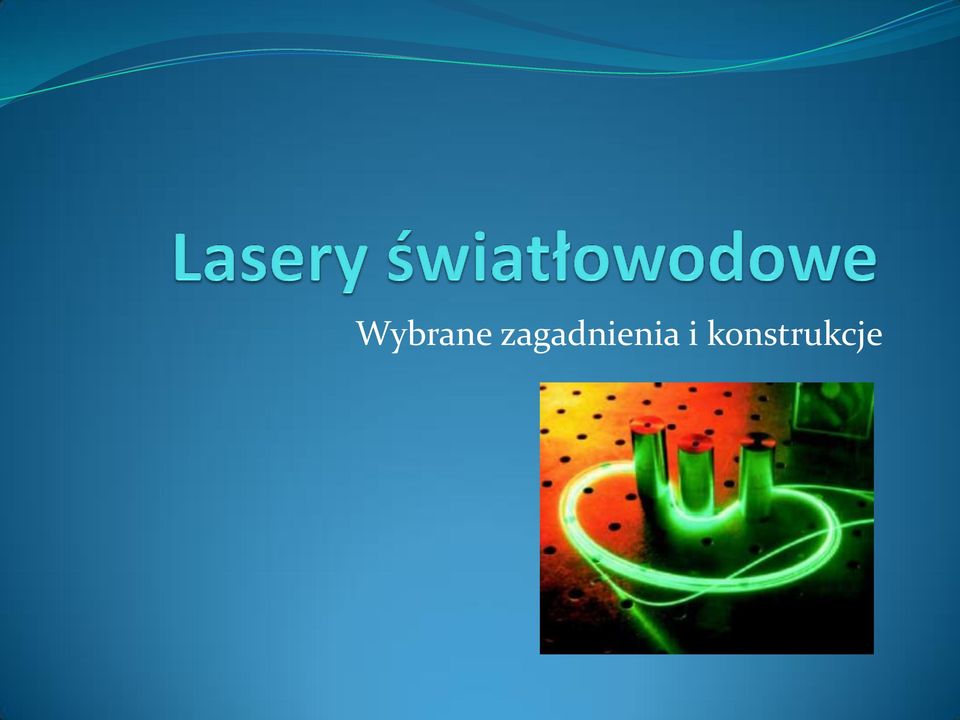 Lasery światłowodowe

Wybrane zagadnienia i konstrukcje